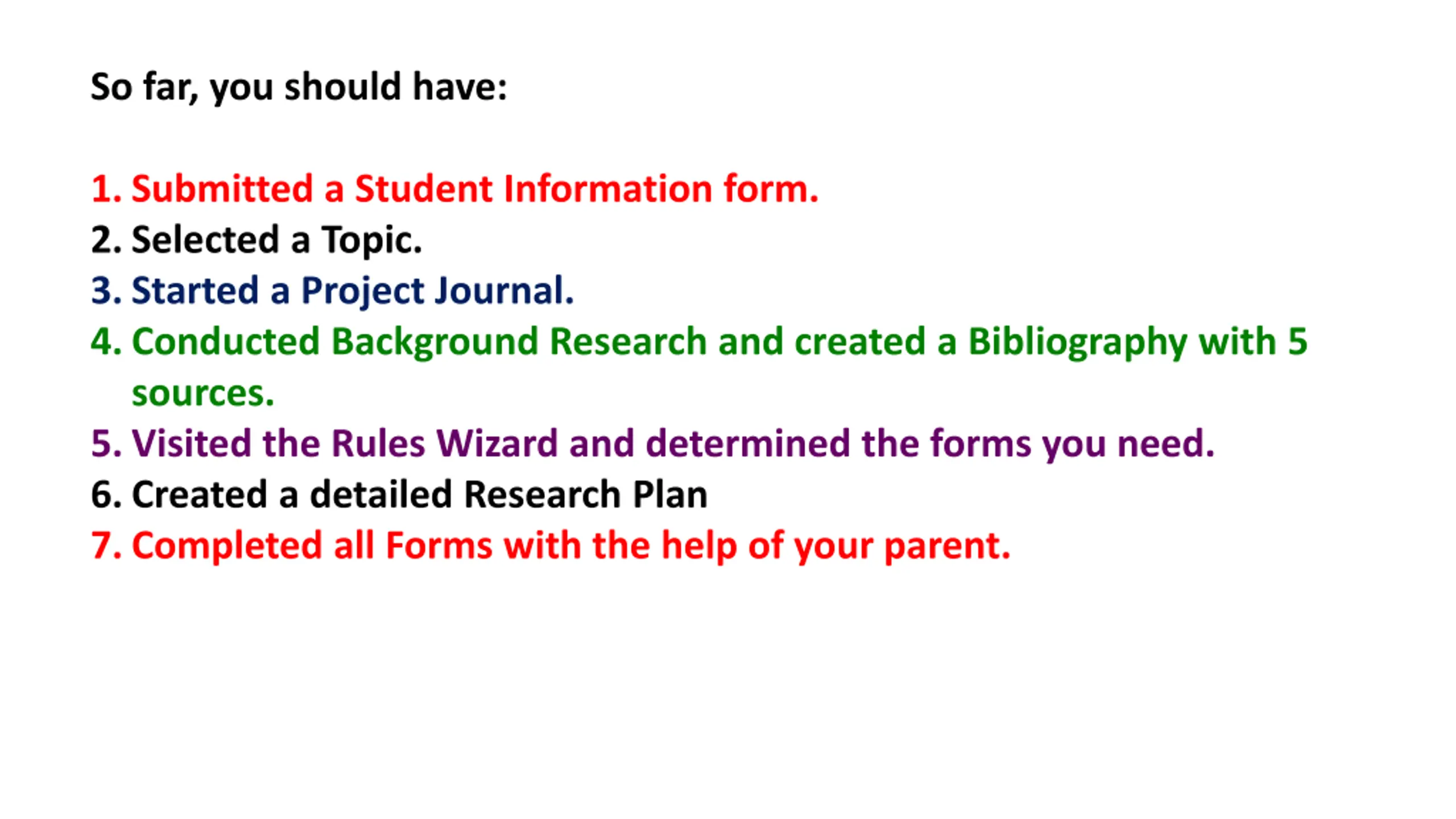 So far, you should have:

1. Submitted a Student Information form.
2. Selected a Topic.
3. Started a Project Journal.
4. Conducted Background Research and created a Bibliography with 5 sources.
5. Visited the Rules Wizard and determined the forms you need.
6. Created a detailed Research Plan
7. Completed all Forms with the help of your parent.